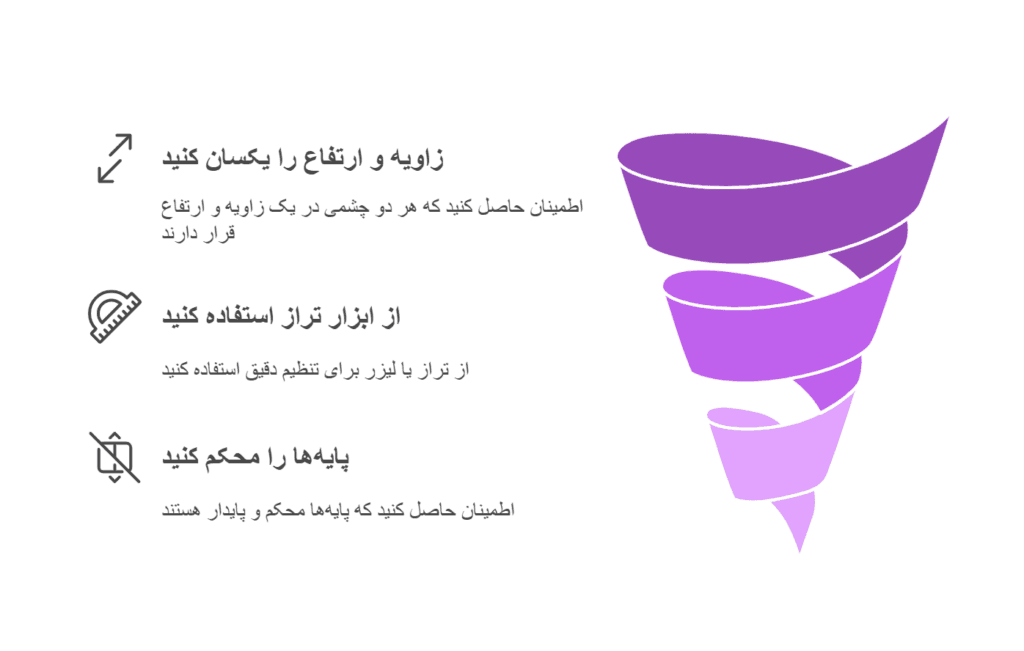 زاویه و ارتفاع را یکسان کنید

اطمینان حاصل کنید که هر دو چشمی در یک زاویه و ارتفاع قرار دارند

از ابزار تراز استفاده کنید

از تراز یا لیزر برای تنظیم دقیق استفاده کنید

پایه‌ها را محکم کنید

اطمینان حاصل کنید که پایه‌ها محکم و پایدار هستند